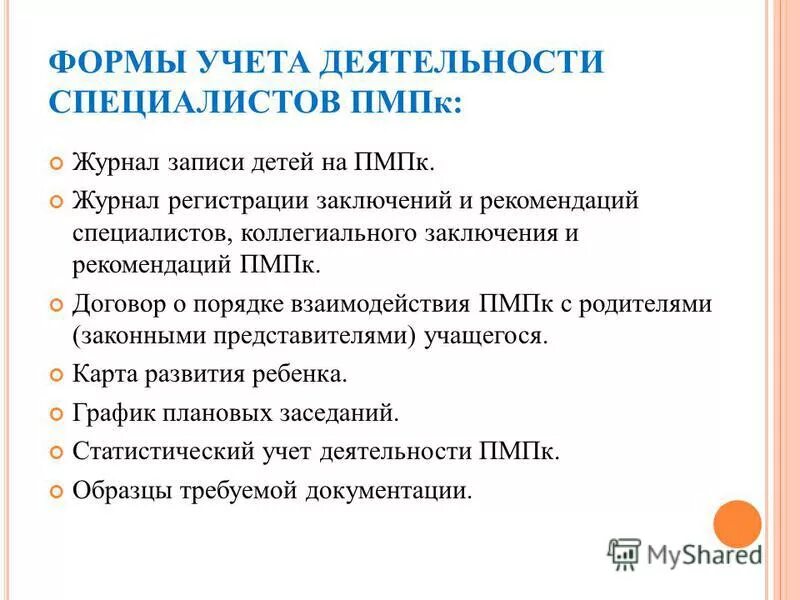 ФОРМЫ УЧЕТА ДЕЯТЕЛЬНОСТИ СПЕЦИАЛИСТОВ ПМПк:

Журнал записи детей на ПМПк.

Журнал регистрации заключений и рекомендаций специалистов, коллегиального заключения и рекомендаций ПМПк.

Договор о порядке взаимодействия ПМПк с родителями (законными представителями) учащегося.

Карта развития ребенка.

График плановых заседаний.

Статистический учет деятельности ПМПк.

Образцы требуемой документации.

MyShared